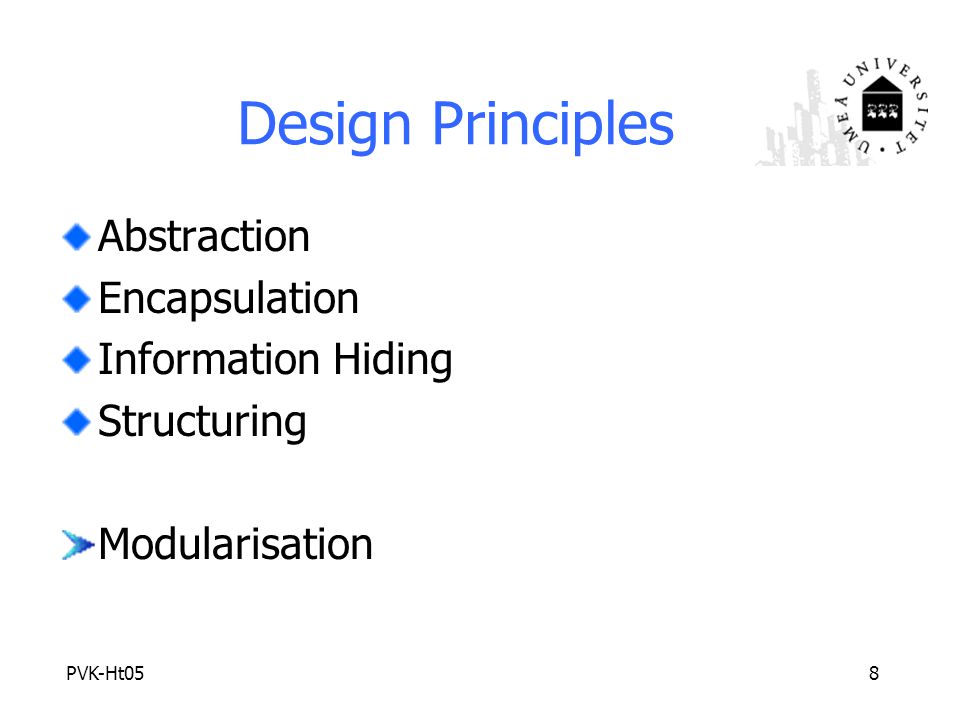 Design Principles

UMEÅ UNIVERSITET

Abstraction
Encapsulation
Information Hiding
Structuring

Modularisation

PVK-Ht05

8